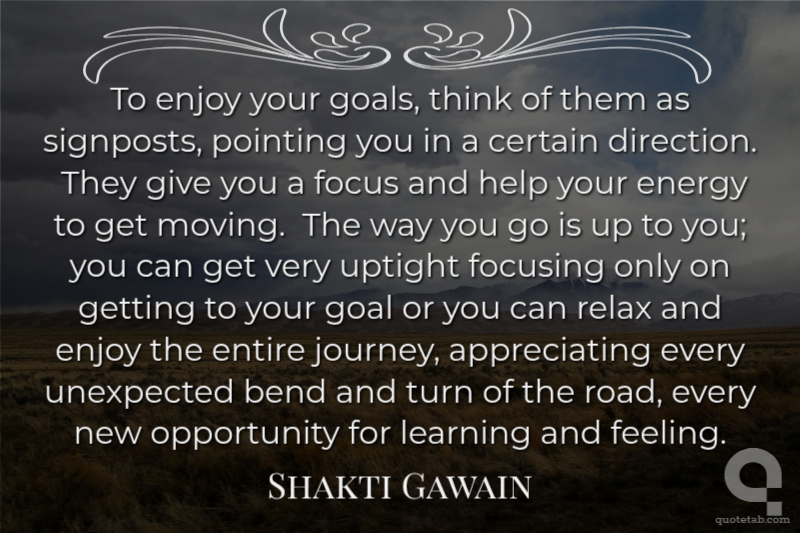 To enjoy your goals, think of them as signposts, pointing you in a certain direction. They give you a focus and help your energy to get moving. The way you go is up to you; you can get very uptight focusing only on getting to your goal or you can relax and enjoy the entire journey, appreciating every unexpected bend and turn of the road, every new opportunity for learning and feeling.

SHAKTI GAWAIN

quotetab.com